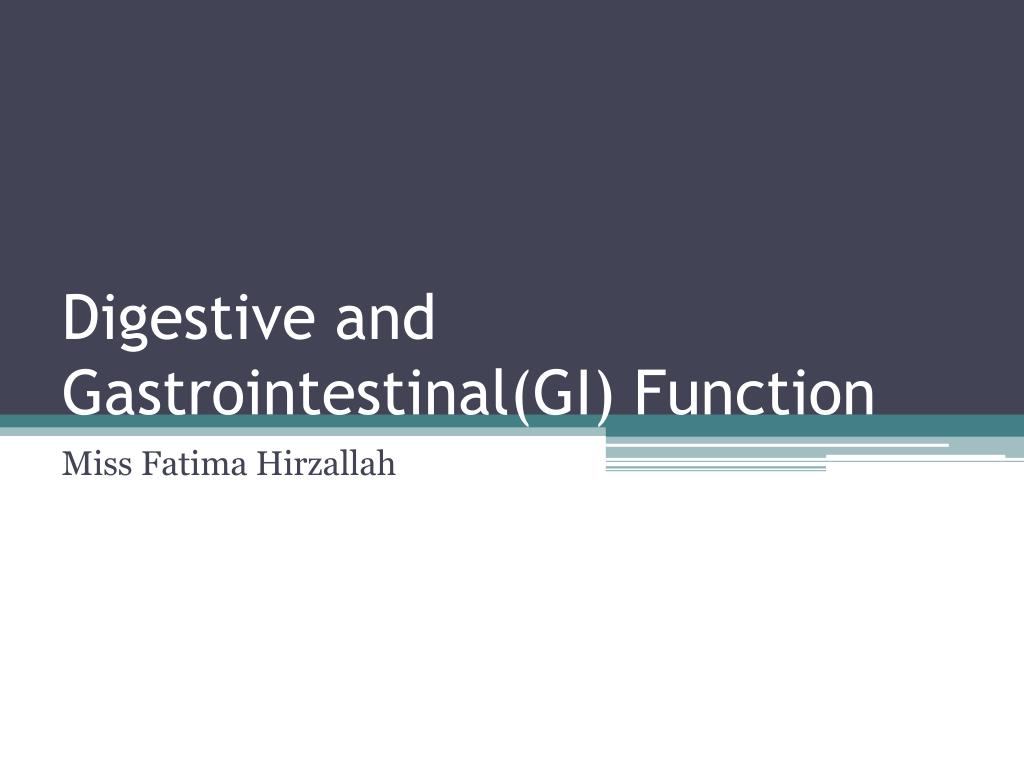 Digestive and Gastrointestinal(GI) Function

Miss Fatima Hirzallah